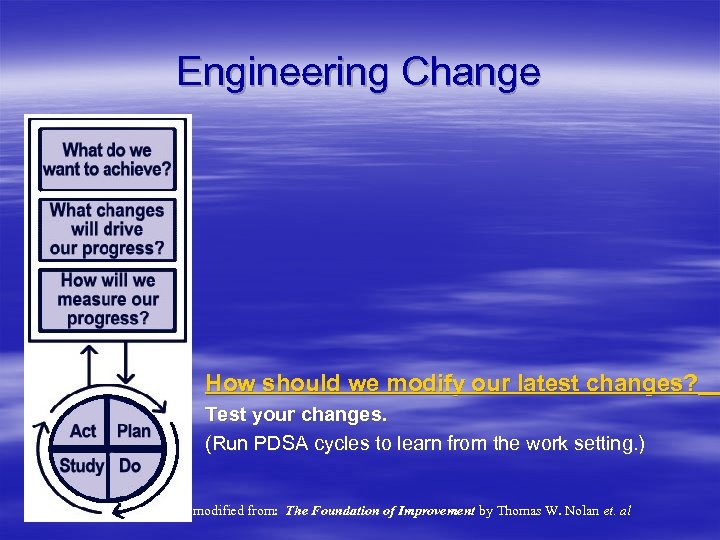 Engineering Change

What do we want to achieve?

What changes will drive our progress?

How will we measure our progress?

Act

Plan

Study

Do

How should we modify our latest changes?

Test your changes.

(Run PDSA cycles to learn from the work setting.)

modified from: The Foundation of Improvement by Thomas W. Nolan et. al